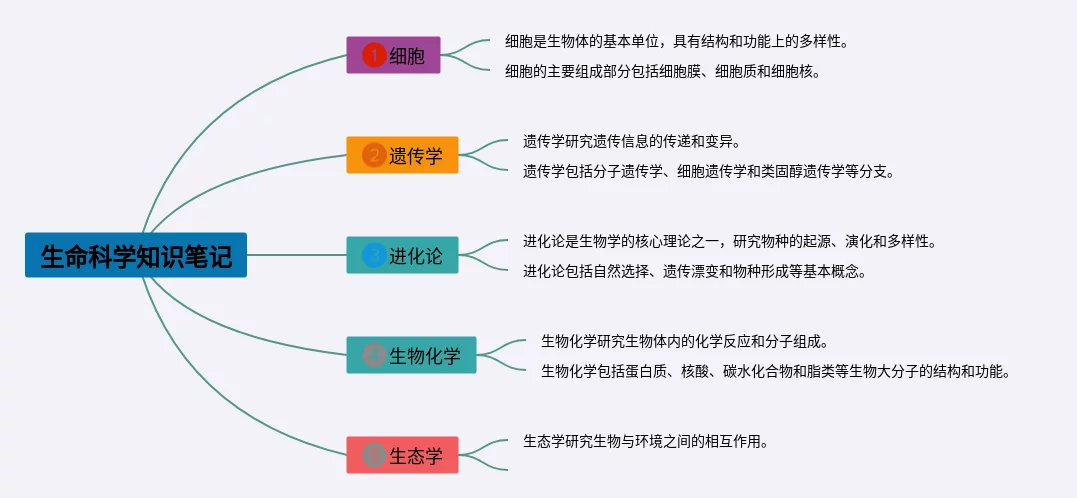 生命科学知识笔记

1 细胞

细胞是生物体的基本单位，具有结构和功能上的多样性。

细胞的主要组成部分包括细胞膜、细胞质和细胞核。

2 遗传学

遗传学研究遗传信息的传递和变异。

遗传学包括分子遗传学、细胞遗传学和类固醇遗传学等分支。

3 进化论

进化论是生物学的核心理论之一，研究物种的起源、演化和多样性。

进化论包括自然选择、遗传漂变和物种形成等基本概念。

4 生物化学

生物化学研究生物体内的化学反应和分子组成。

生物化学包括蛋白质、核酸、碳水化合物和脂类等生物大分子的结构和功能。

5 生态学

生态学研究生物与环境之间的相互作用。